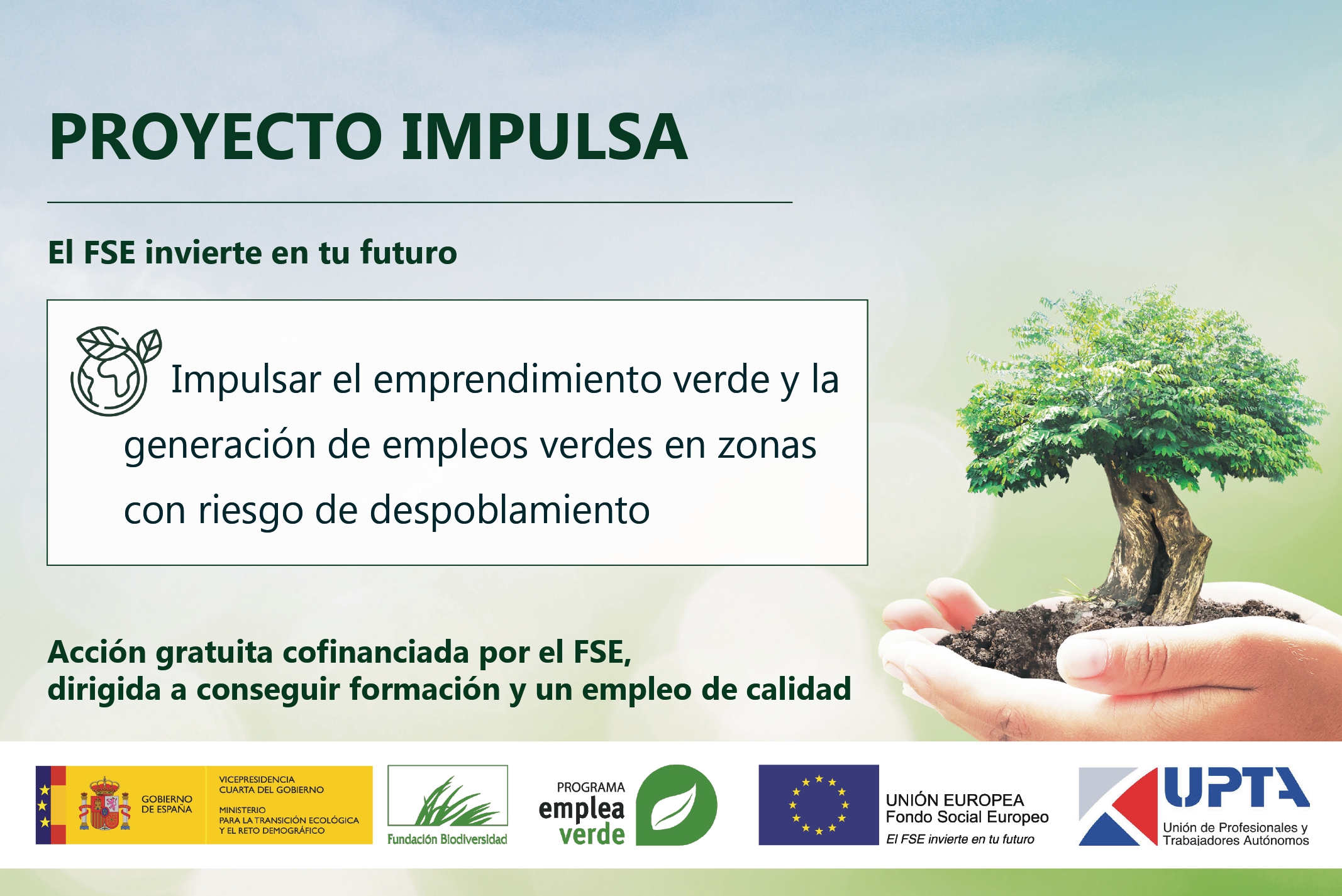 PROYECTO IMPULSA

El FSE invierte en tu futuro

Impulsar el emprendimiento verde y la generación de empleos verdes en zonas con riesgo de despoblamiento

Acción gratuita cofinanciada por el FSE, dirigida a conseguir formación y un empleo de calidad

GOBIERNO DE ESPAÑA

VICEPRESIDENCIA CUARTA DEL GOBIERNO

MINISTERIO PARA LA TRANSICIÓN ECOLÓGICA Y EL RETO DEMOGRÁFICO

Fundación Biodiversidad

PROGRAMA emplea verde

UNIÓN EUROPEA
Fondo Social Europeo
El FSE invierte en tu futuro

UPTA
Unión de Profesionales y Trabajadores Autónomos